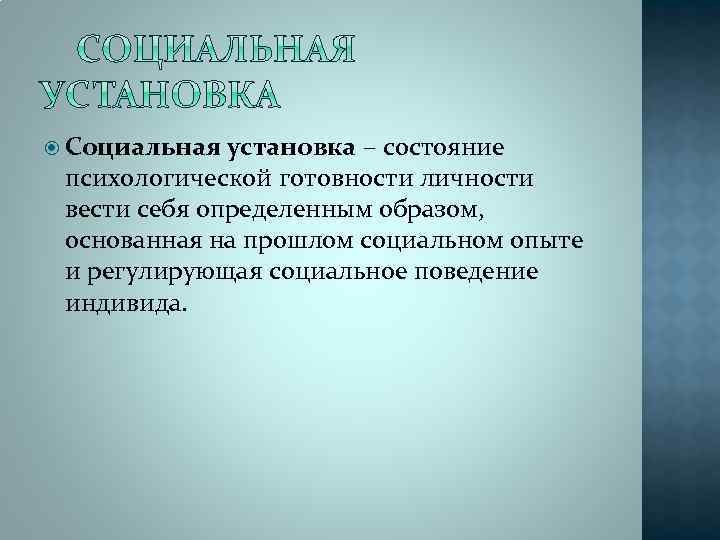 СОЦИАЛЬНАЯ УСТАНОВКА

Социальная установка – состояние психологической готовности личности вести себя определенным образом, основанная на прошлом социальном опыте и регулирующая социальное поведение индивида.